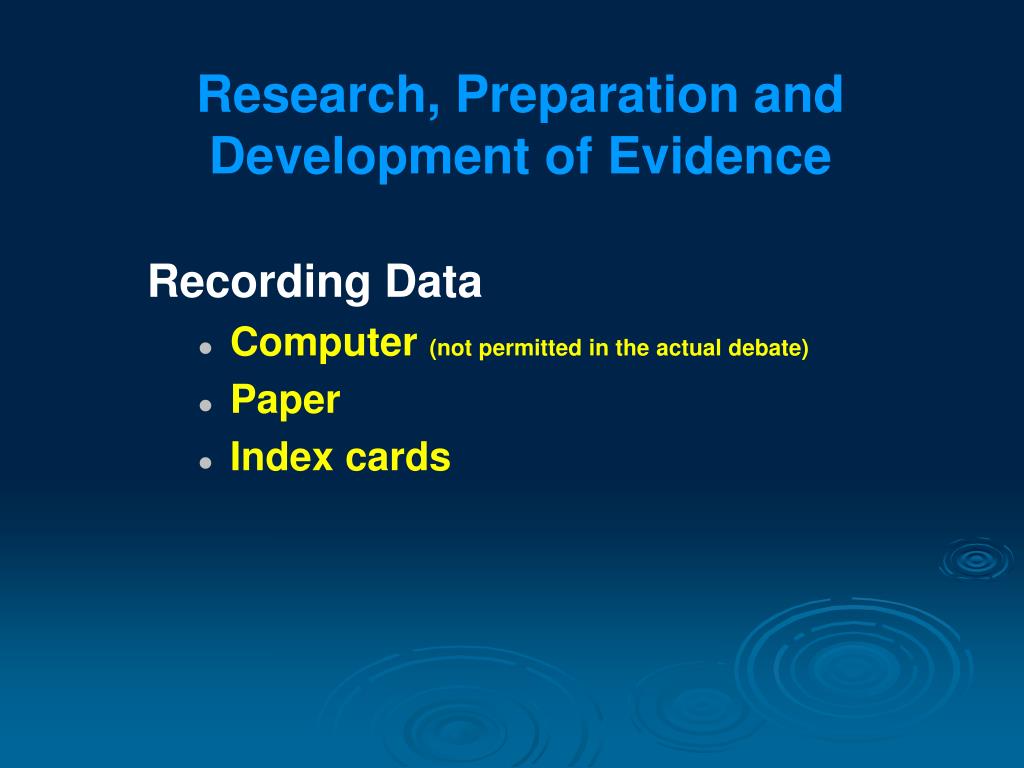 Research, Preparation and Development of Evidence

Recording Data

- Computer (not permitted in the actual debate)
- Paper
- Index cards